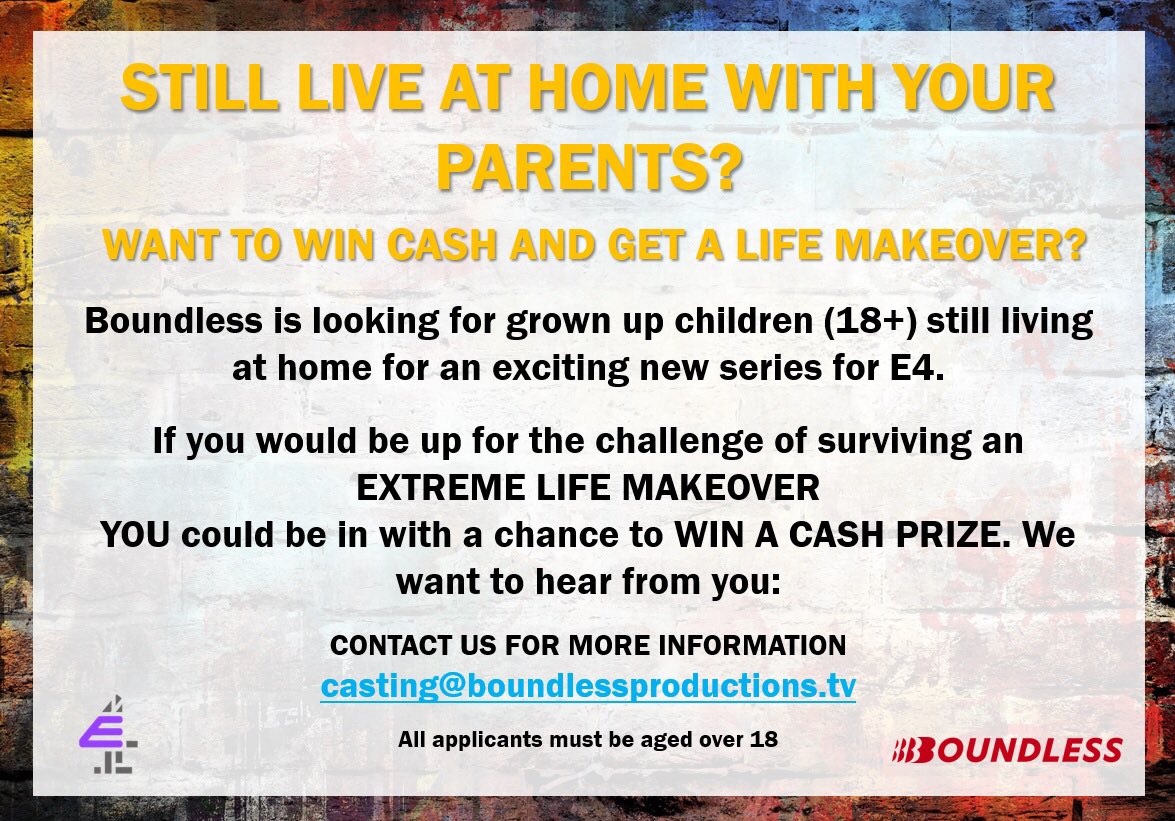 STILL LIVE AT HOME WITH YOUR PARENTS?

WANT TO WIN CASH AND GET A LIFE MAKEOVER?

Boundless is looking for grown up children (18+) still living at home for an exciting new series for E4.

If you would be up for the challenge of surviving an EXTREME LIFE MAKEOVER
YOU could be in with a chance to WIN A CASH PRIZE. We want to hear from you:

CONTACT US FOR MORE INFORMATION
casting@boundlessproductions.tv

All applicants must be aged over 18

BOUNDLESS